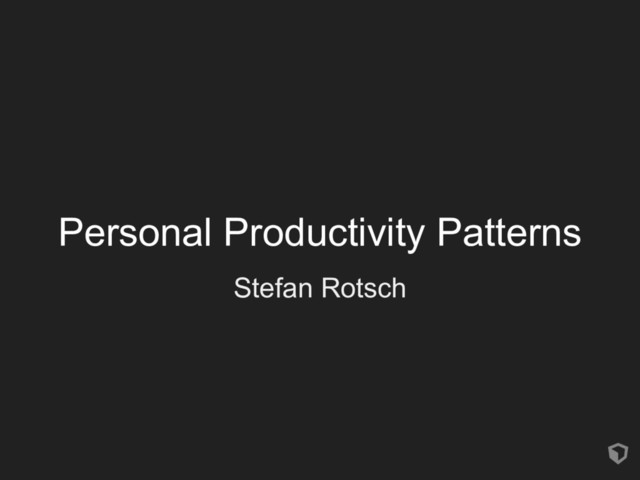 Personal Productivity Patterns

Stefan Rotsch